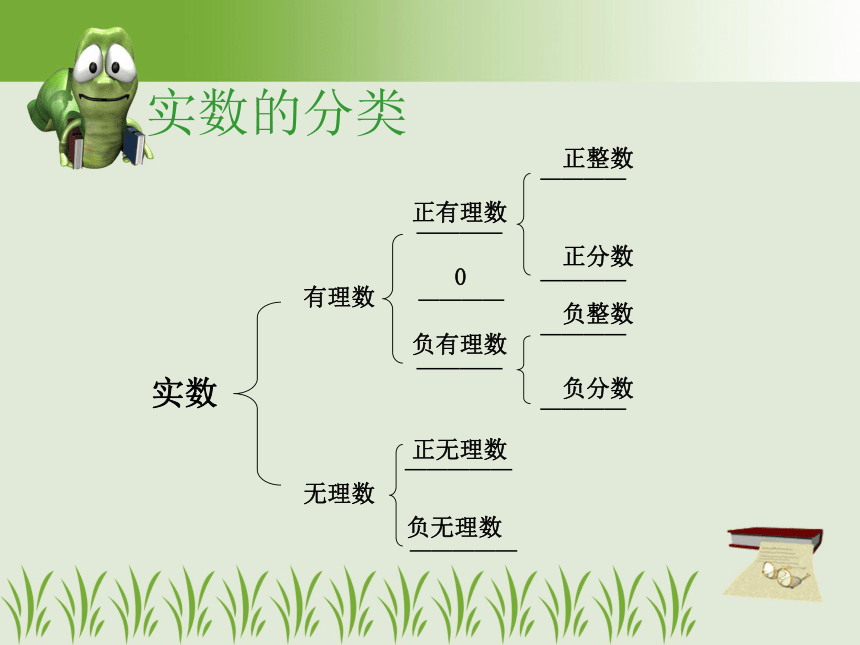 实数的分类

实数

有理数

正有理数

正整数

正分数

0

负有理数

负整数

负分数

无理数

正无理数

负无理数